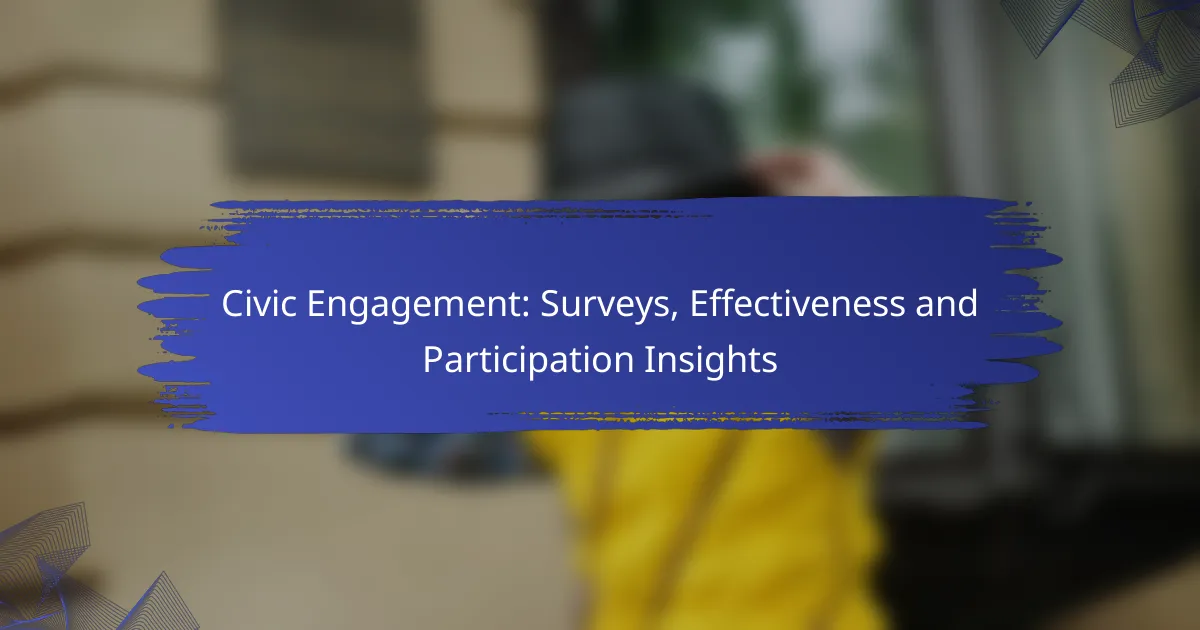 Civic Engagement: Surveys, Effectiveness and Participation Insights